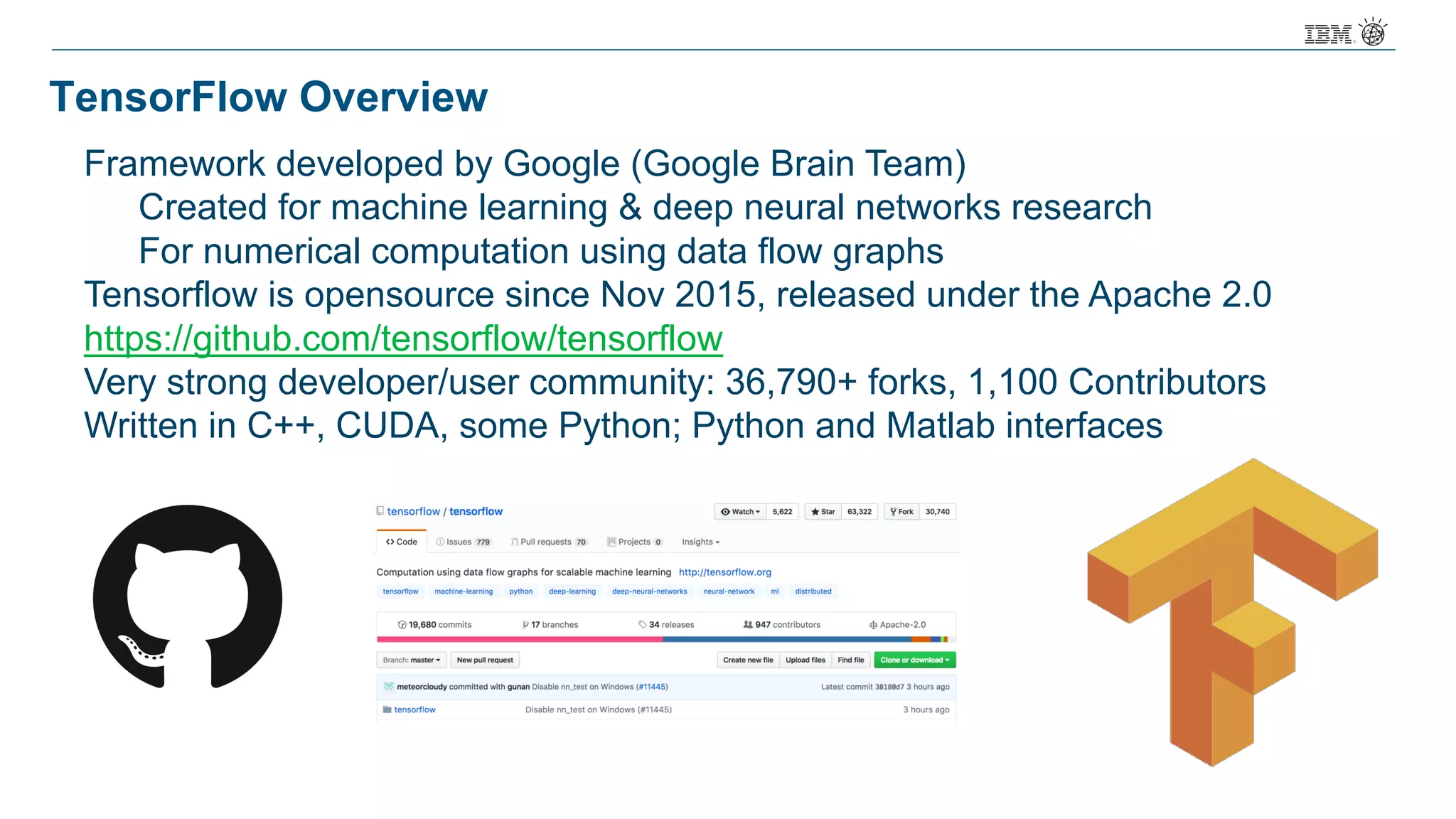 IBM

TensorFlow Overview

Framework developed by Google (Google Brain Team)
Created for machine learning & deep neural networks research
For numerical computation using data flow graphs
Tensorflow is opensource since Nov 2015, released under the Apache 2.0
https://github.com/tensorflow/tensorflow
Very strong developer/user community: 36,790+ forks, 1,100 Contributors
Written in C++, CUDA, some Python; Python and Matlab interfaces

tensorflow / tensorflow

Watch 5,622 Star 63,322 Fork 30,740

Code Issues 779 Pull requests 70 Projects 0 Insights

Computation using data flow graphs for scalable machine learning http://tensorflow.org

tensorflow machine-learning python deep-learning deep-neural-networks neural-network ml distributed

19,680 commits 17 branches 34 releases 947 contributors Apache-2.0

Branch: master New pull request Create new file Upload files Find file Clone or download

meteorcloudy committed with gunan Disable nn_test on Windows (#11445) Latest commit 38180d7 3 hours ago

tensorflow Disable nn_test on Windows (#11445) 3 hours ago